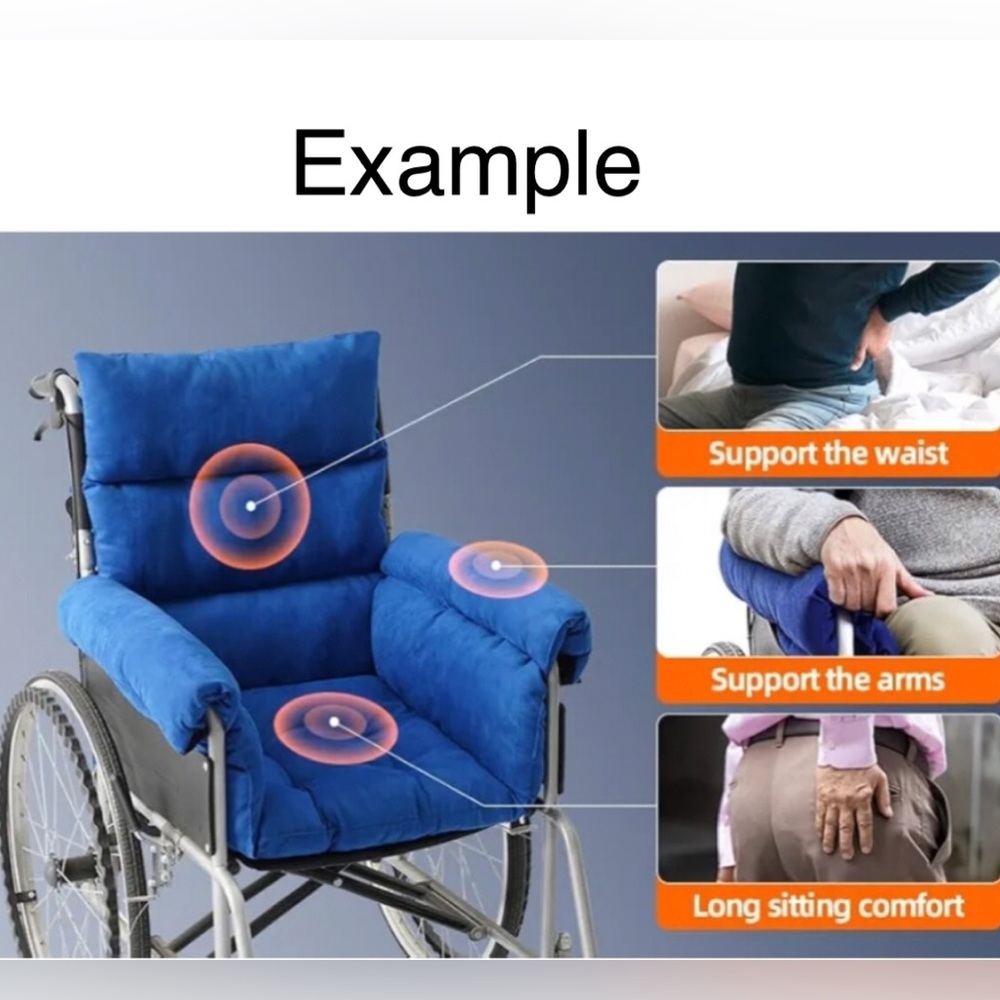 Example

Support the waist

Support the arms

Long sitting comfort